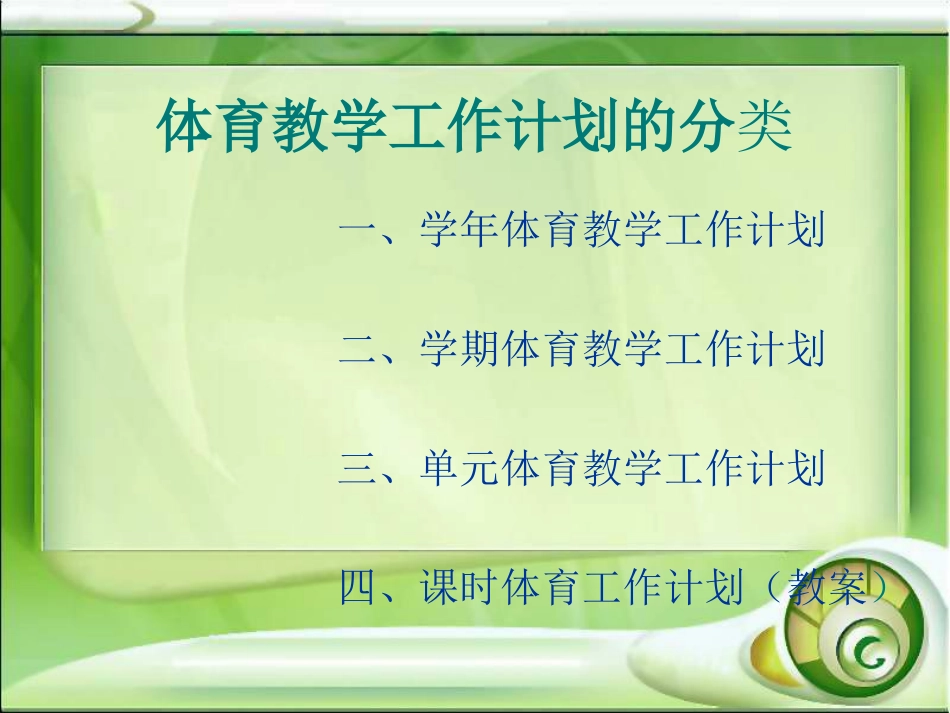 体育教学工作计划的分类

一、学年体育教学工作计划

二、学期体育教学工作计划

三、单元体育教学工作计划

四、课时体育工作计划（教案）